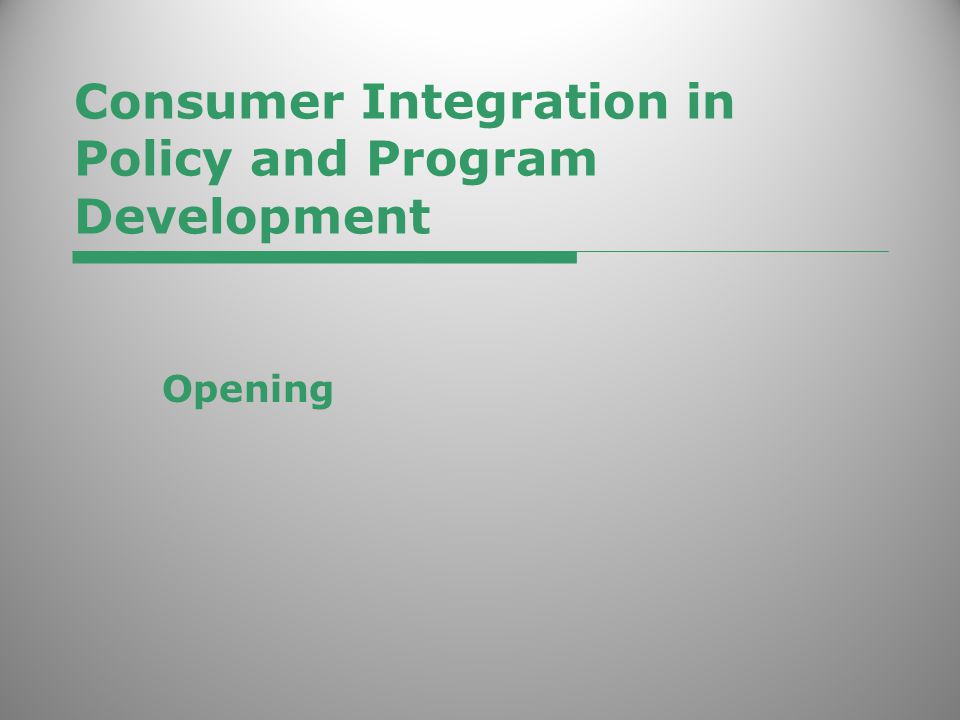 Consumer Integration in Policy and Program Development

Opening